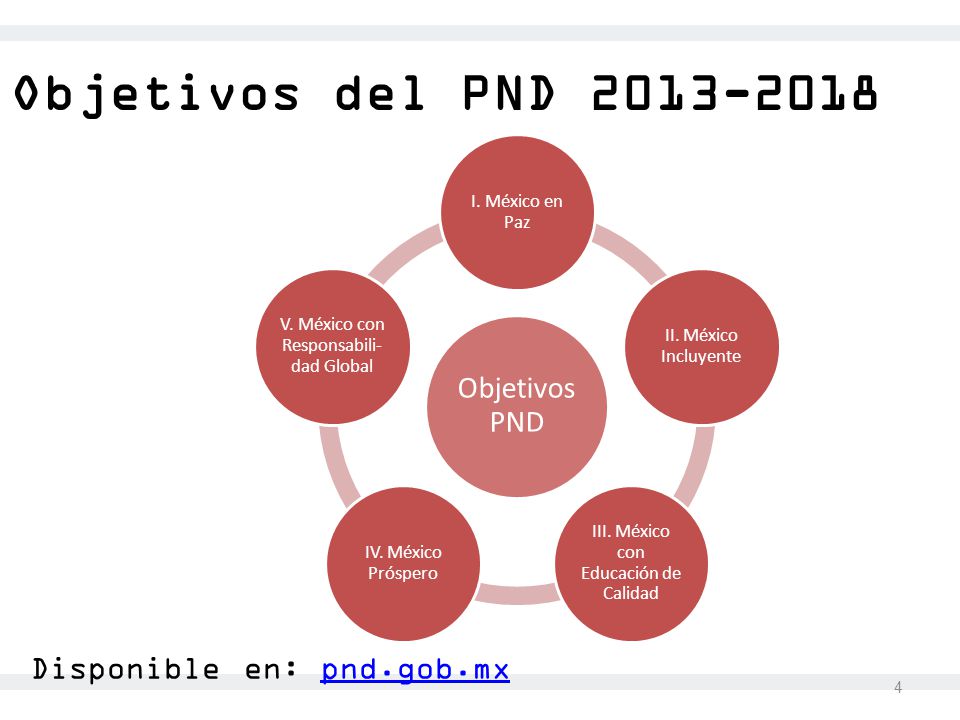 Objetivos del PND 2013-2018

Objetivos PND

I. México en Paz

II. México Incluyente

III. México con Educación de Calidad

IV. México Próspero

V. México con Responsabilidad Global

Disponible en: pnd.gob.mx

4